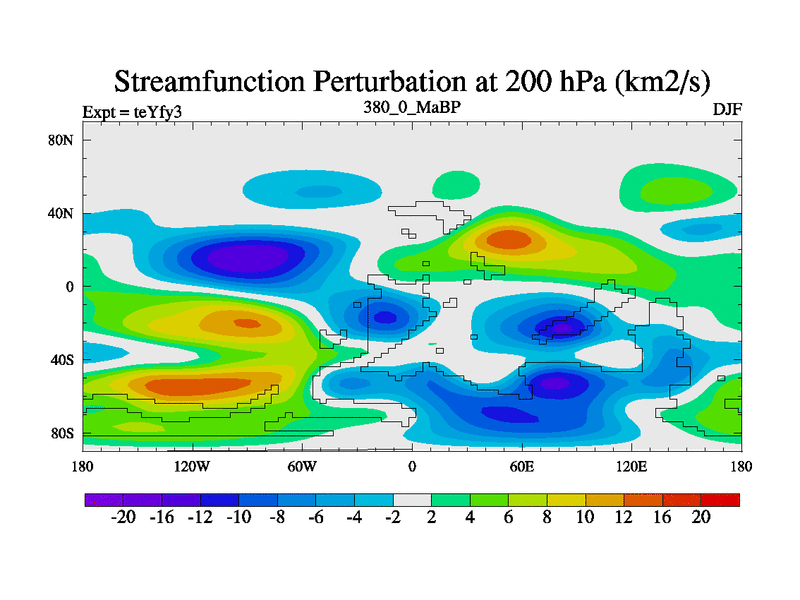 Streamfunction Perturbation at 200 hPa (km2/s)

Expt = teYfy3

380_0_MaBP

DJF

80N
40N
0
40S
80S

180
120W
60W
0
60E
120E
180

-20 -16 -12 -10 -8 -6 -4 -2 2 4 6 8 10 12 16 20